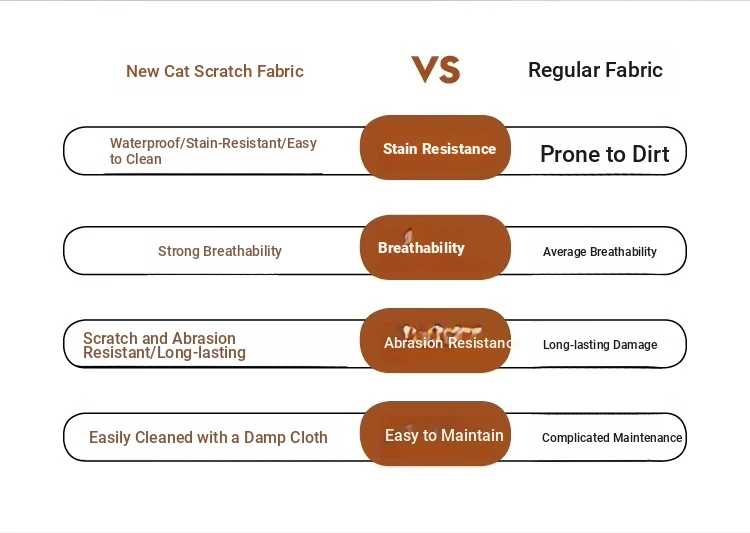 New Cat Scratch Fabric

VS

Regular Fabric

Waterproof/Stain-Resistant/Easy to Clean

Stain Resistance

Prone to Dirt

Strong Breathability

Breathability

Average Breathability

Scratch and Abrasion Resistant/Long-lasting

Abrasion Resistance

Long-lasting Damage

Easily Cleaned with a Damp Cloth

Easy to Maintain

Complicated Maintenance